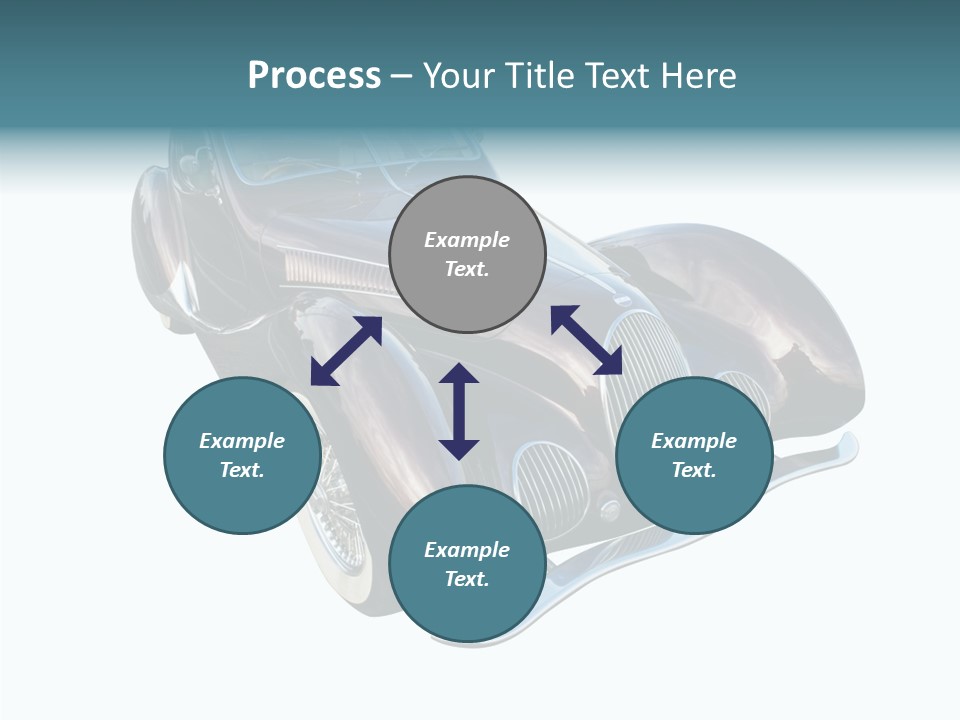 Process – Your Title Text Here

Example Text.

Example Text.

Example Text.

Example Text.